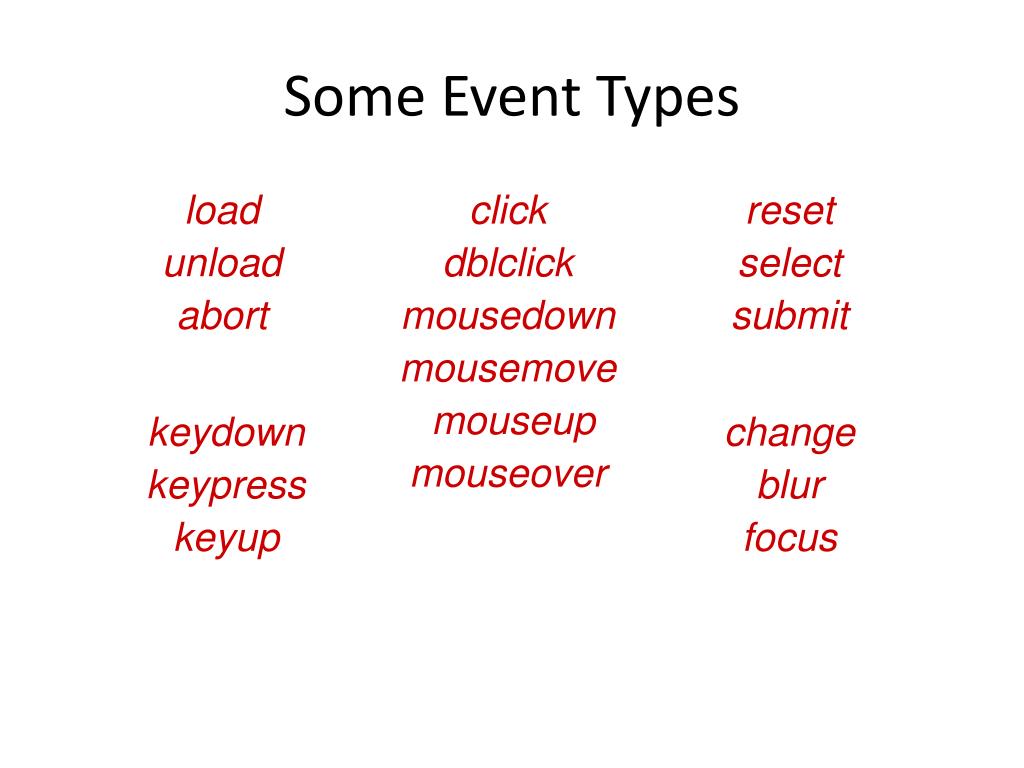 Some Event Types

load
unload
abort

keydown
keypress
keyup

click
dblclick
mousedown
mousemove
mouseup
mouseover

reset
select
submit

change
blur
focus